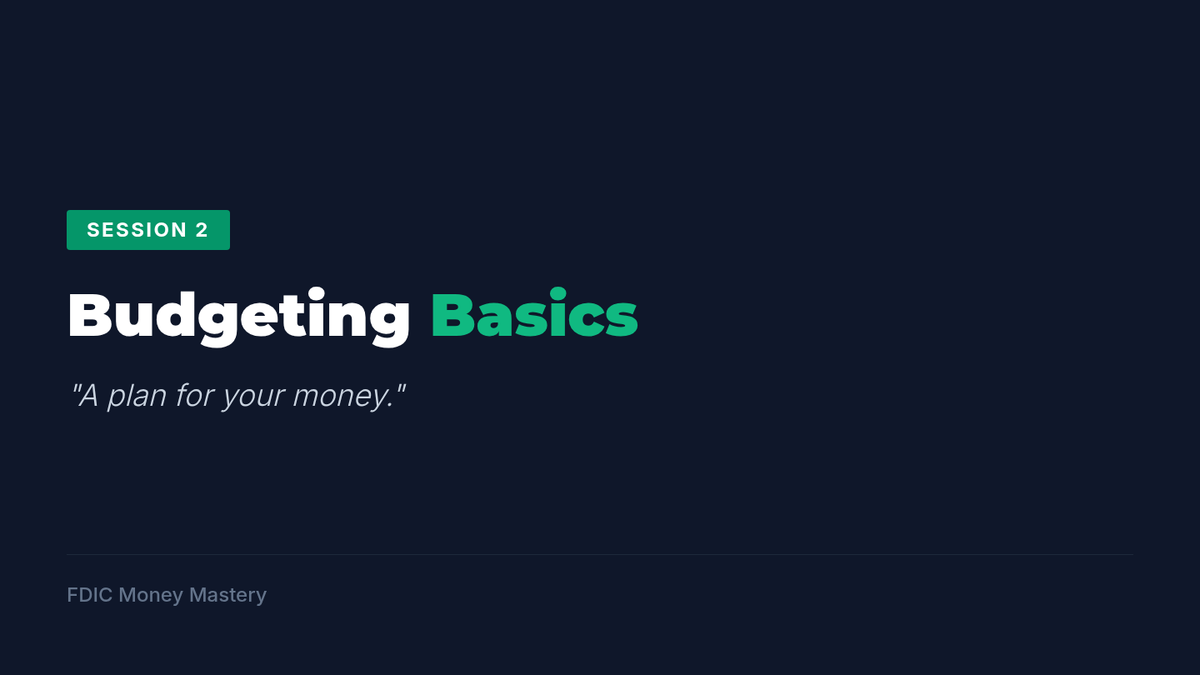 SESSION 2

Budgeting Basics

"A plan for your money."

FDIC Money Mastery